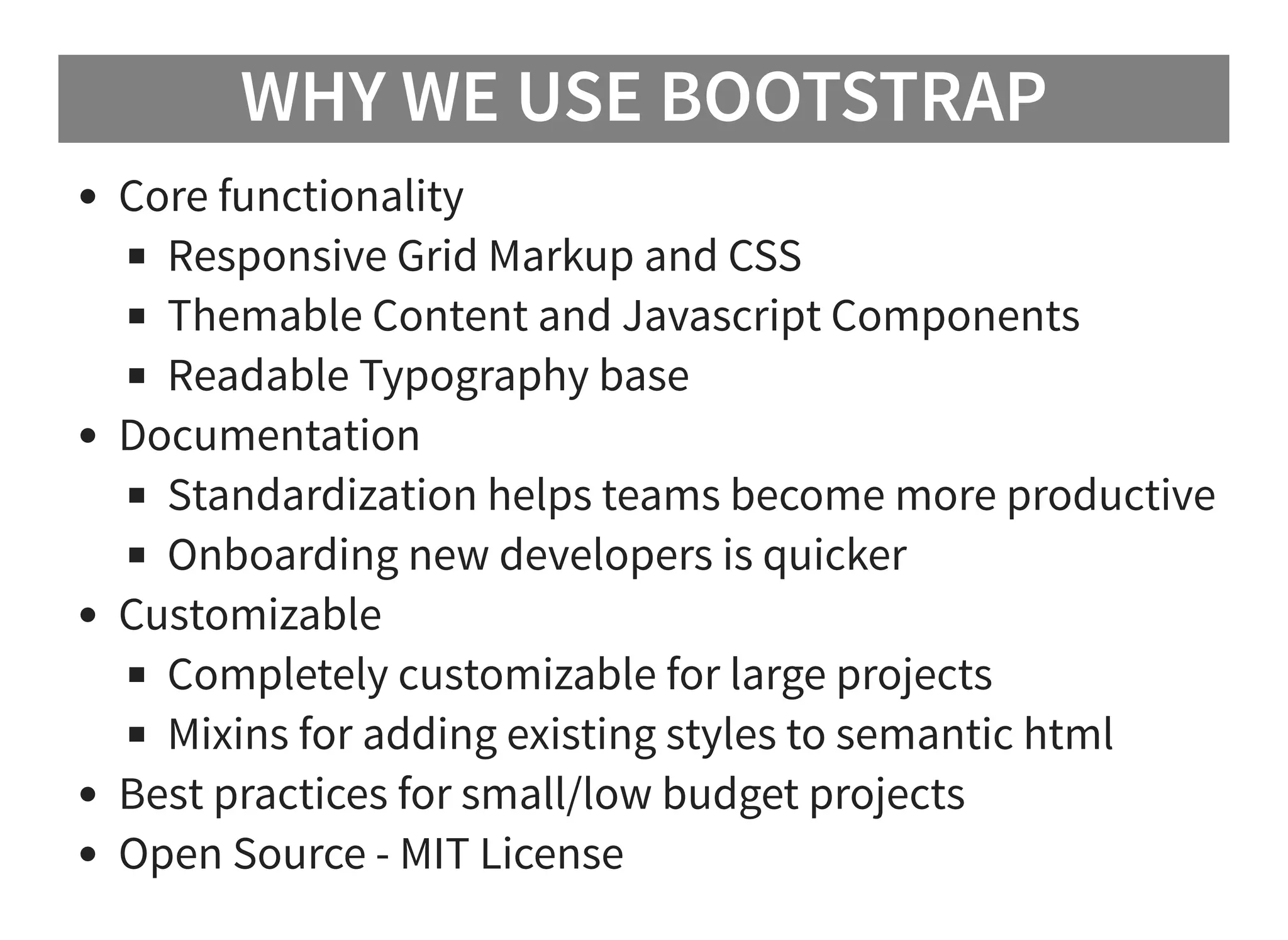 WHY WE USE BOOTSTRAP

- Core functionality
  - Responsive Grid Markup and CSS
  - Themable Content and Javascript Components
  - Readable Typography base
- Documentation
  - Standardization helps teams become more productive
  - Onboarding new developers is quicker
- Customizable
  - Completely customizable for large projects
  - Mixins for adding existing styles to semantic html
- Best practices for small/low budget projects
- Open Source - MIT License